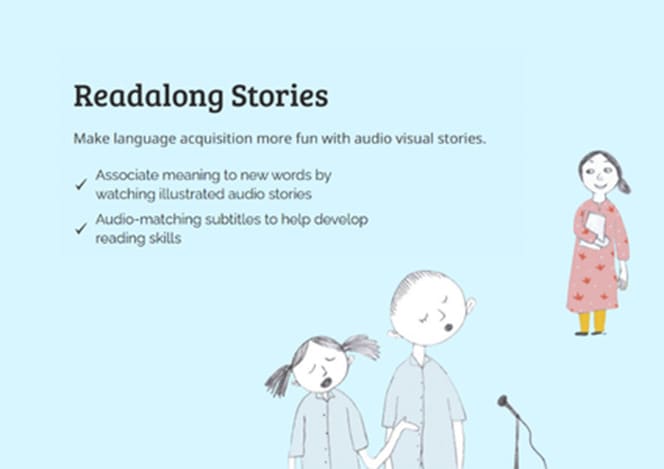 Readalong Stories

Make language acquisition more fun with audio visual stories.

✓ Associate meaning to new words by watching illustrated audio stories

✓ Audio-matching subtitles to help develop reading skills